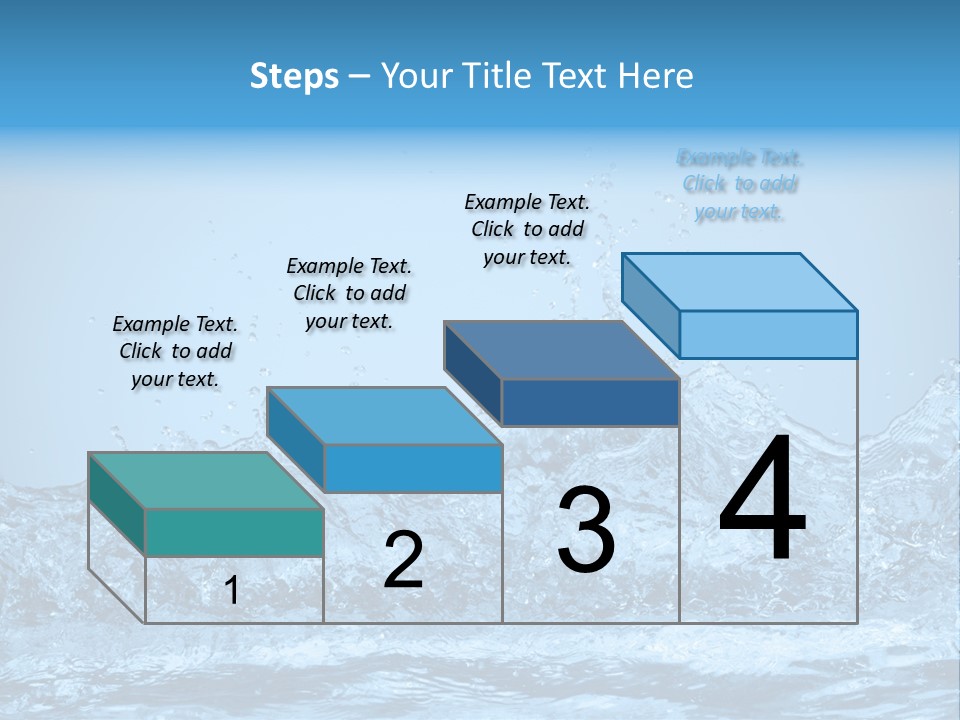 Steps – Your Title Text Here

Example Text. Click to add your text.

Example Text. Click to add your text.

Example Text. Click to add your text.

Example Text. Click to add your text.

1

2

3

4